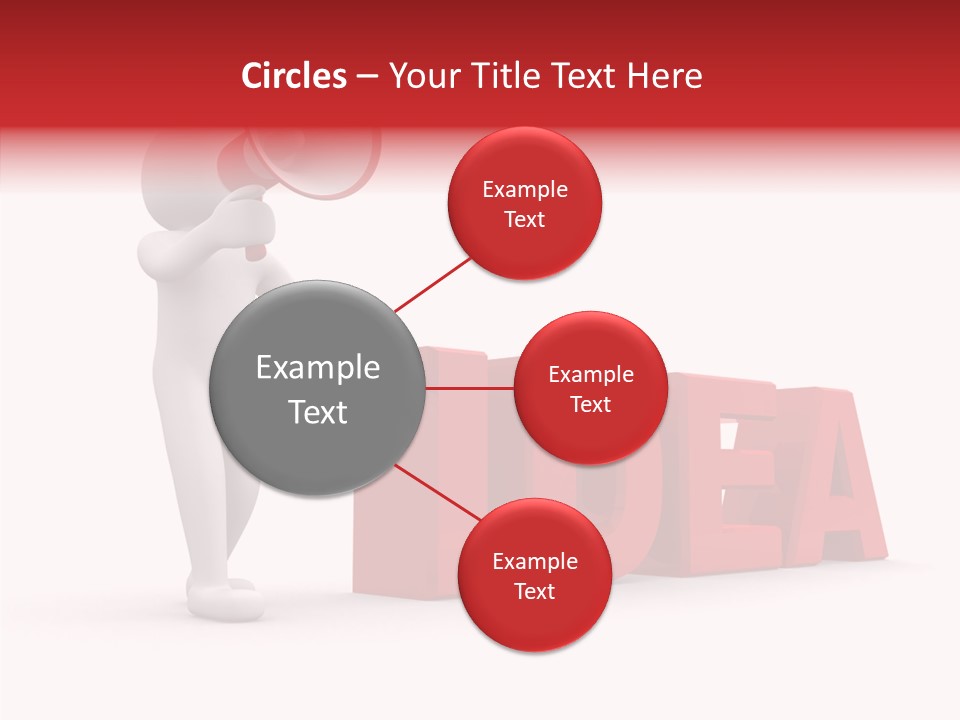 Circles – Your Title Text Here

Example Text

Example Text

Example Text

Example Text

IDEA